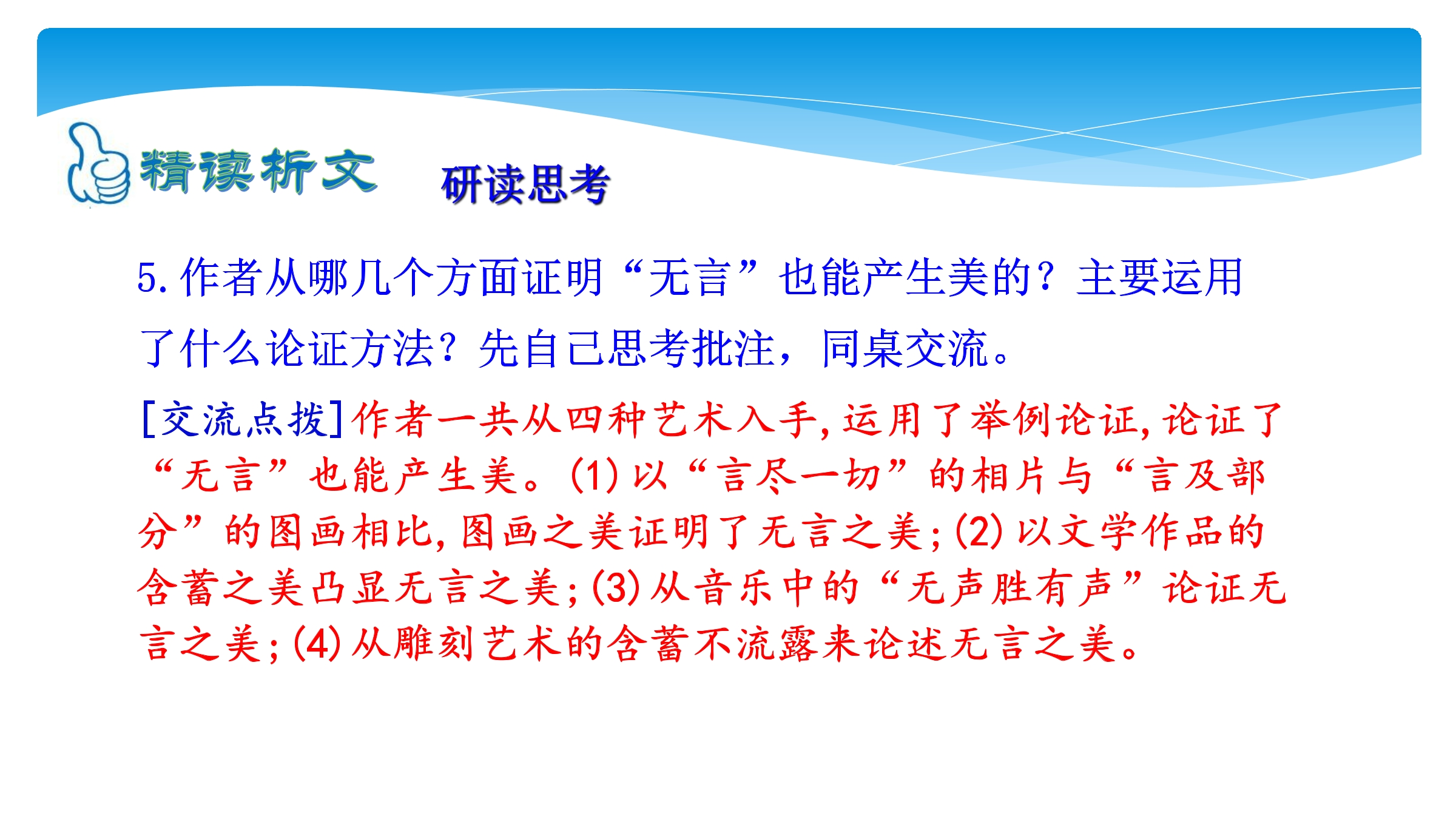 精读析文　研读思考

5.作者从哪几个方面证明“无言”也能产生美的？主要运用了什么论证方法？先自己思考批注，同桌交流。

[交流点拨]作者一共从四种艺术入手,运用了举例论证,论证了“无言”也能产生美。(1)以“言尽一切”的相片与“言及部分”的图画相比,图画之美证明了无言之美;(2)以文学作品的含蓄之美凸显无言之美;(3)从音乐中的“无声胜有声”论证无言之美;(4)从雕刻艺术的含蓄不流露来论述无言之美。